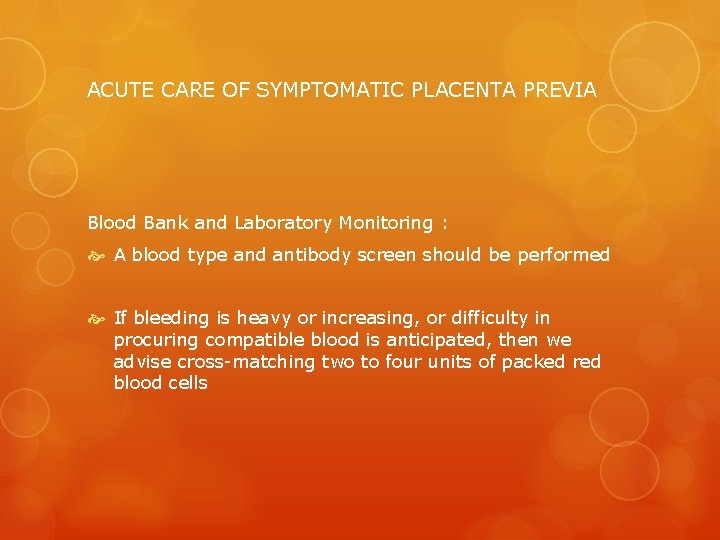 ACUTE CARE OF SYMPTOMATIC PLACENTA PREVIA

Blood Bank and Laboratory Monitoring :

A blood type and antibody screen should be performed

If bleeding is heavy or increasing, or difficulty in procuring compatible blood is anticipated, then we advise cross-matching two to four units of packed red blood cells